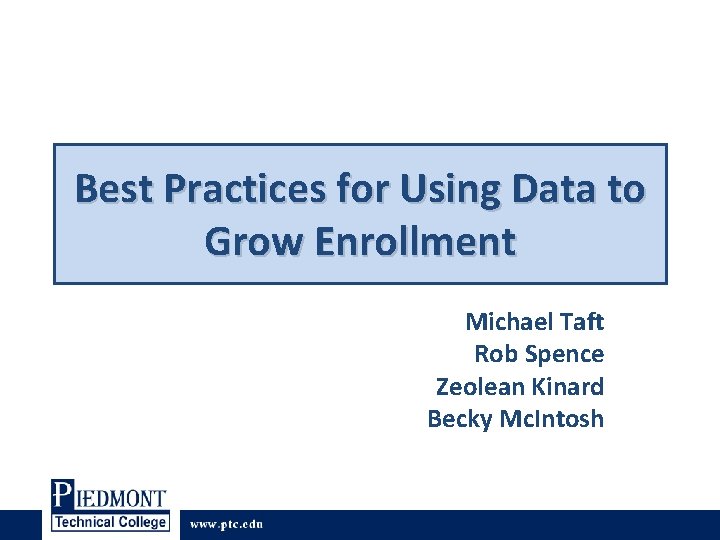 Best Practices for Using Data to Grow Enrollment

Michael Taft
Rob Spence
Zeolean Kinard
Becky McIntosh

PIEDMONT
Technical College

www.ptc.edu